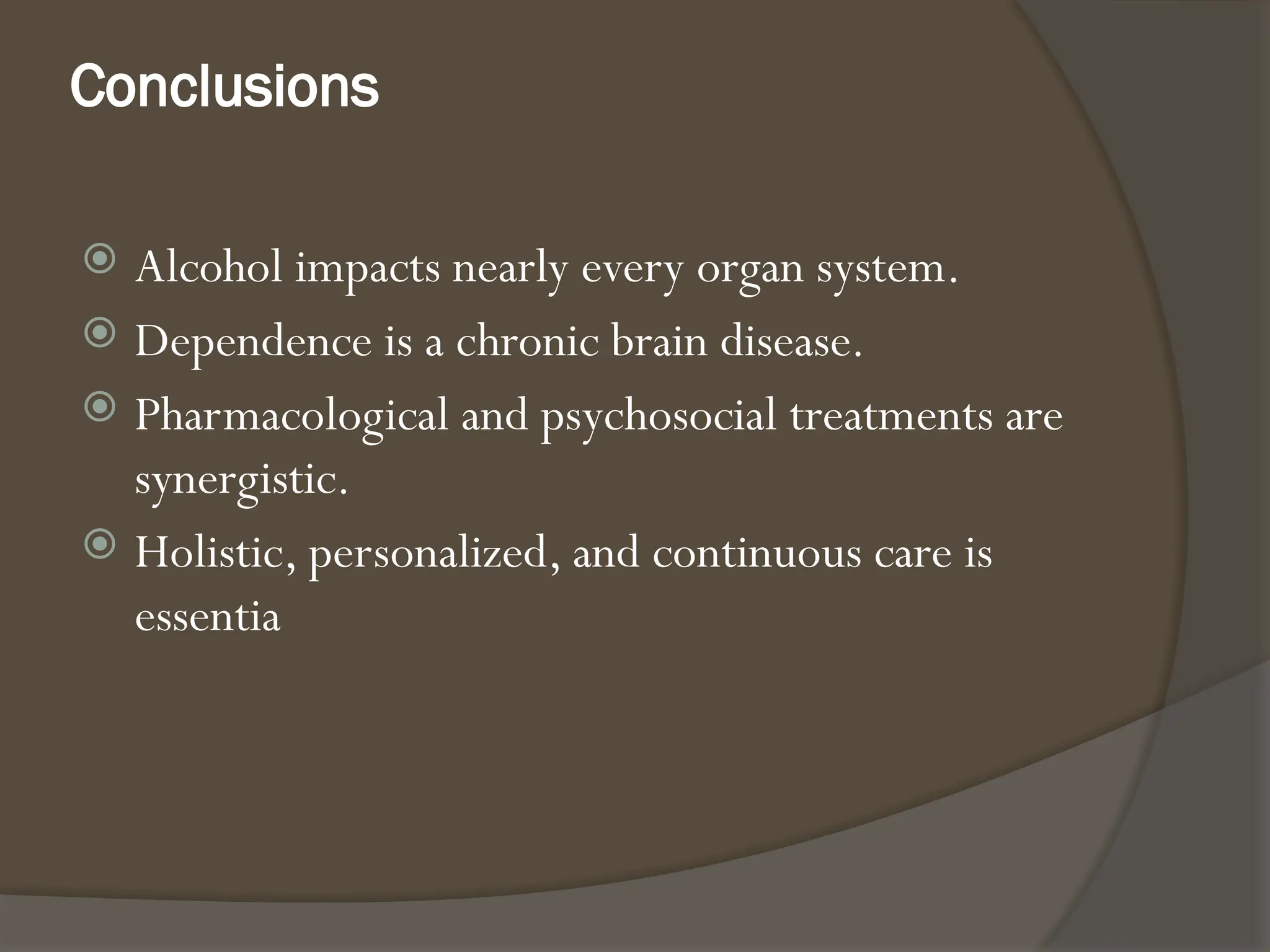 Conclusions

Alcohol impacts nearly every organ system.

Dependence is a chronic brain disease.

Pharmacological and psychosocial treatments are synergistic.

Holistic, personalized, and continuous care is essentia